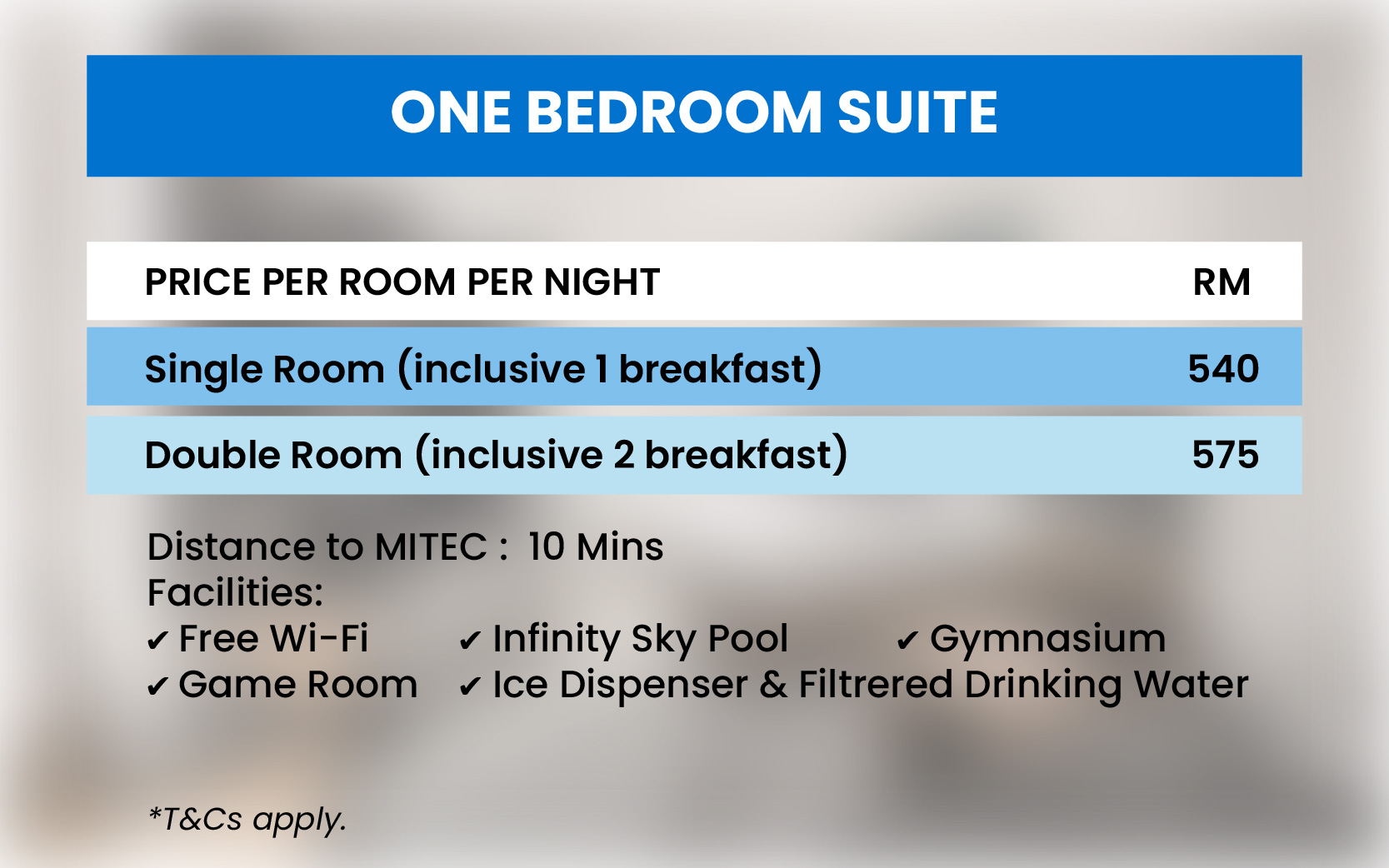 ONE BEDROOM SUITE

| PRICE PER ROOM PER NIGHT | RM |
|---|---|
| Single Room (inclusive 1 breakfast) | 540 |
| Double Room (inclusive 2 breakfast) | 575 |

Distance to MITEC : 10 Mins
Facilities:
✔ Free Wi-Fi ✔ Infinity Sky Pool ✔ Gymnasium
✔ Game Room ✔ Ice Dispenser & Filtrered Drinking Water

*T&Cs apply.